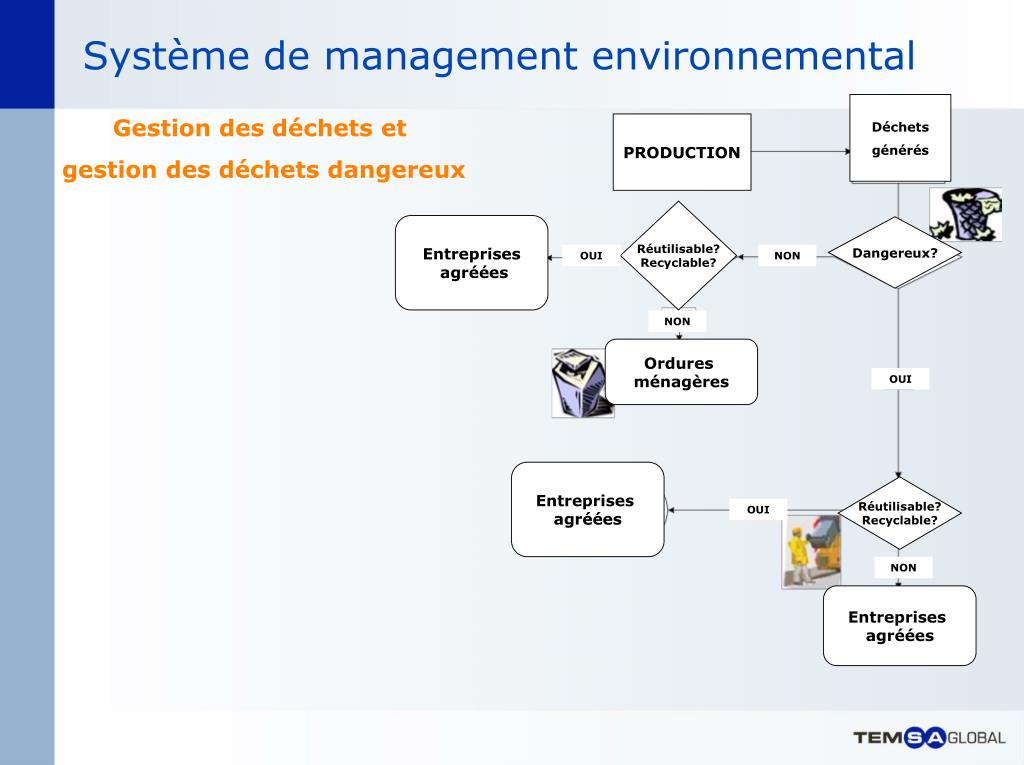 Système de management environnemental

Gestion des déchets et gestion des déchets dangereux

PRODUCTION

Déchets générés

Dangereux?

NON

Réutilisable? Recyclable?

OUI

Entreprises agréées

NON

Ordures ménagères

OUI

Réutilisable? Recyclable?

OUI

Entreprises agréées

NON

Entreprises agréées

TEMSA GLOBAL